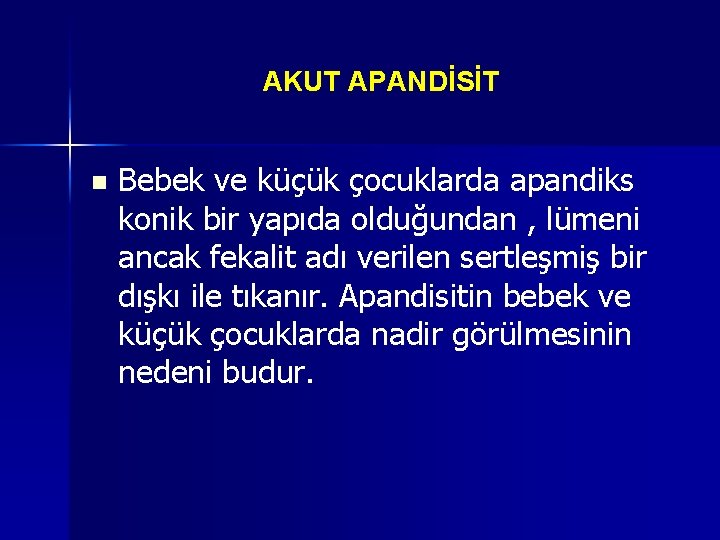 AKUT APANDİSİT

• Bebek ve küçük çocuklarda apandiks konik bir yapıda olduğundan , lümeni ancak fekalit adı verilen sertleşmiş bir dışkı ile tıkanır. Apandisitin bebek ve küçük çocuklarda nadir görülmesinin nedeni budur.